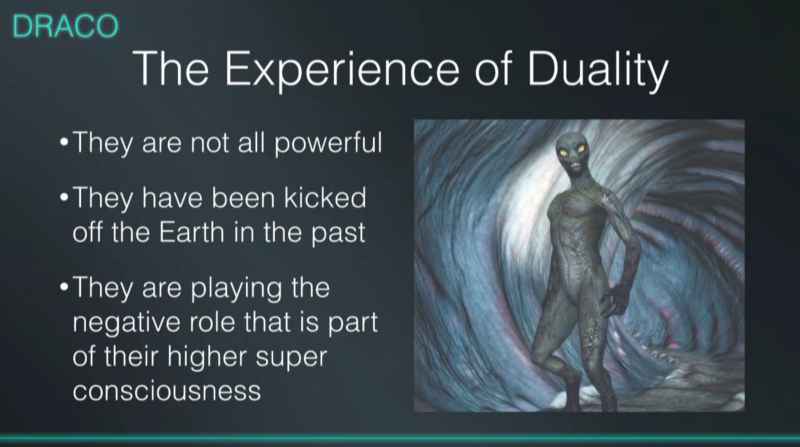 DRACO

The Experience of Duality

• They are not all powerful

• They have been kicked off the Earth in the past

• They are playing the negative role that is part of their higher super consciousness